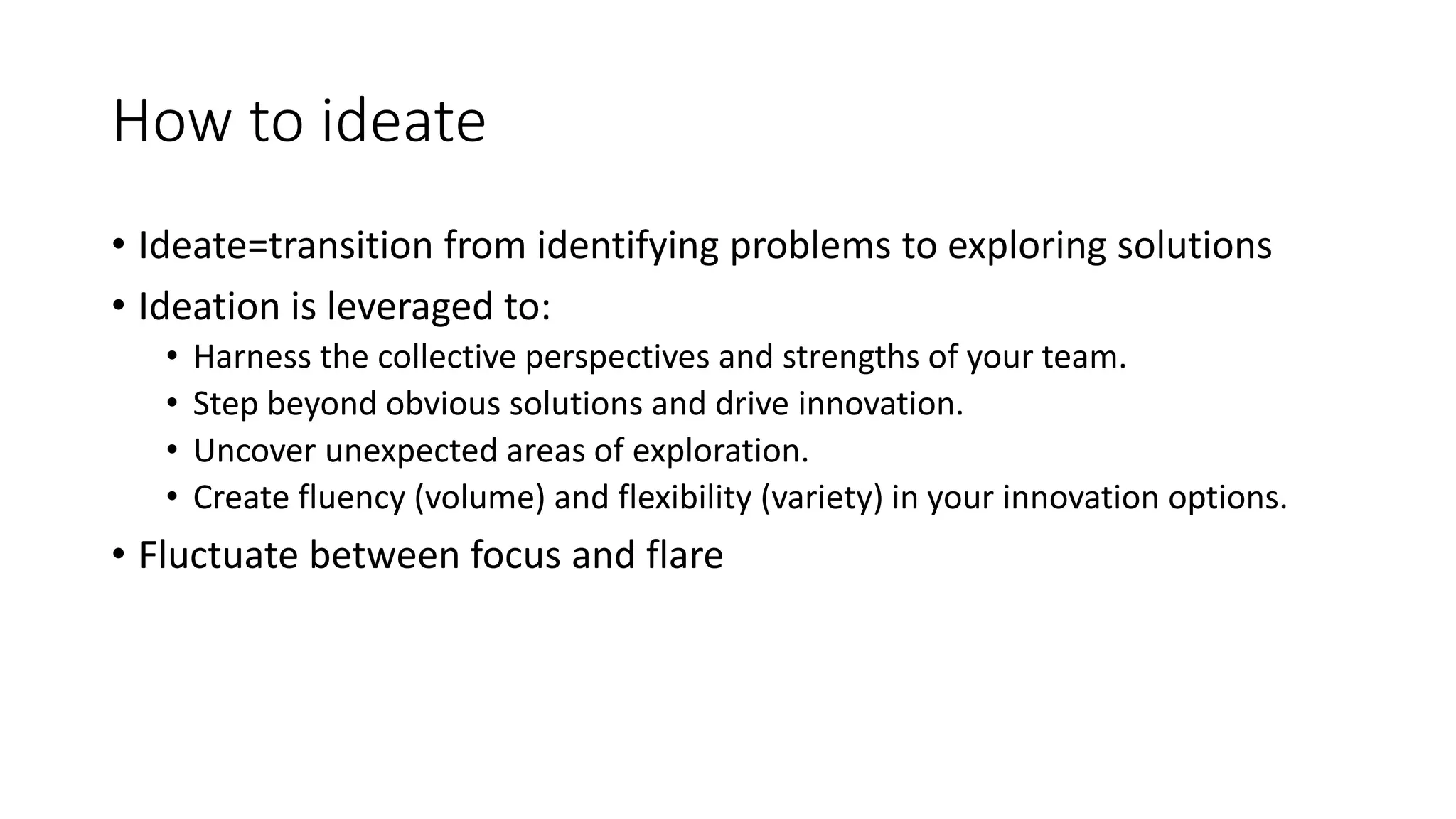 How to ideate

• Ideate=transition from identifying problems to exploring solutions
• Ideation is leveraged to:
  • Harness the collective perspectives and strengths of your team.
  • Step beyond obvious solutions and drive innovation.
  • Uncover unexpected areas of exploration.
  • Create fluency (volume) and flexibility (variety) in your innovation options.
• Fluctuate between focus and flare